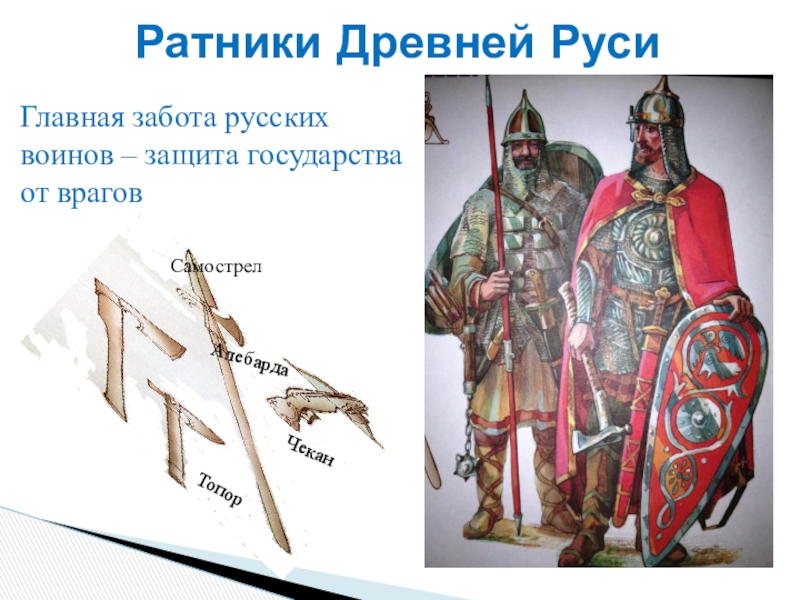 Ратники Древней Руси

Главная забота русских воинов – защита государства от врагов

Самострел

Алебарда

Чекан

Топор